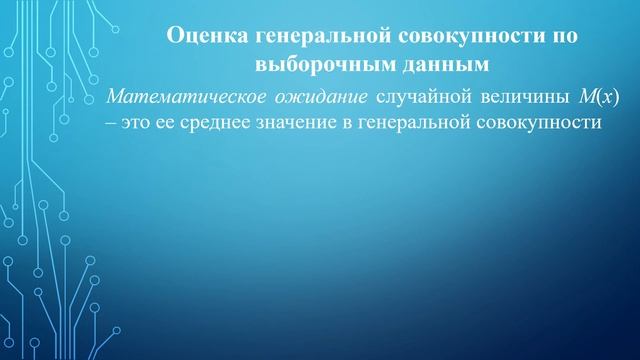 Оценка генеральной совокупности по выборочным данным

Математическое ожидание случайной величины $M(x)$ – это ее среднее значение в генеральной совокупности